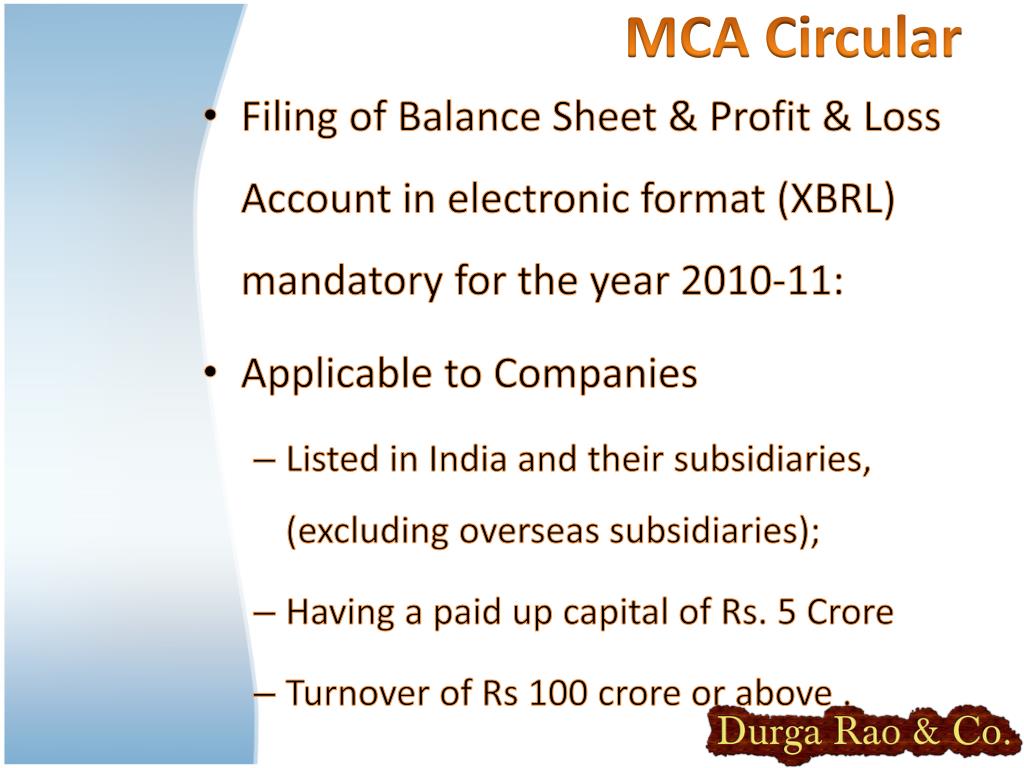 MCA Circular

• Filing of Balance Sheet & Profit & Loss Account in electronic format (XBRL) mandatory for the year 2010-11:

• Applicable to Companies

– Listed in India and their subsidiaries, (excluding overseas subsidiaries);

– Having a paid up capital of Rs. 5 Crore

– Turnover of Rs 100 crore or above .

Durga Rao & Co.